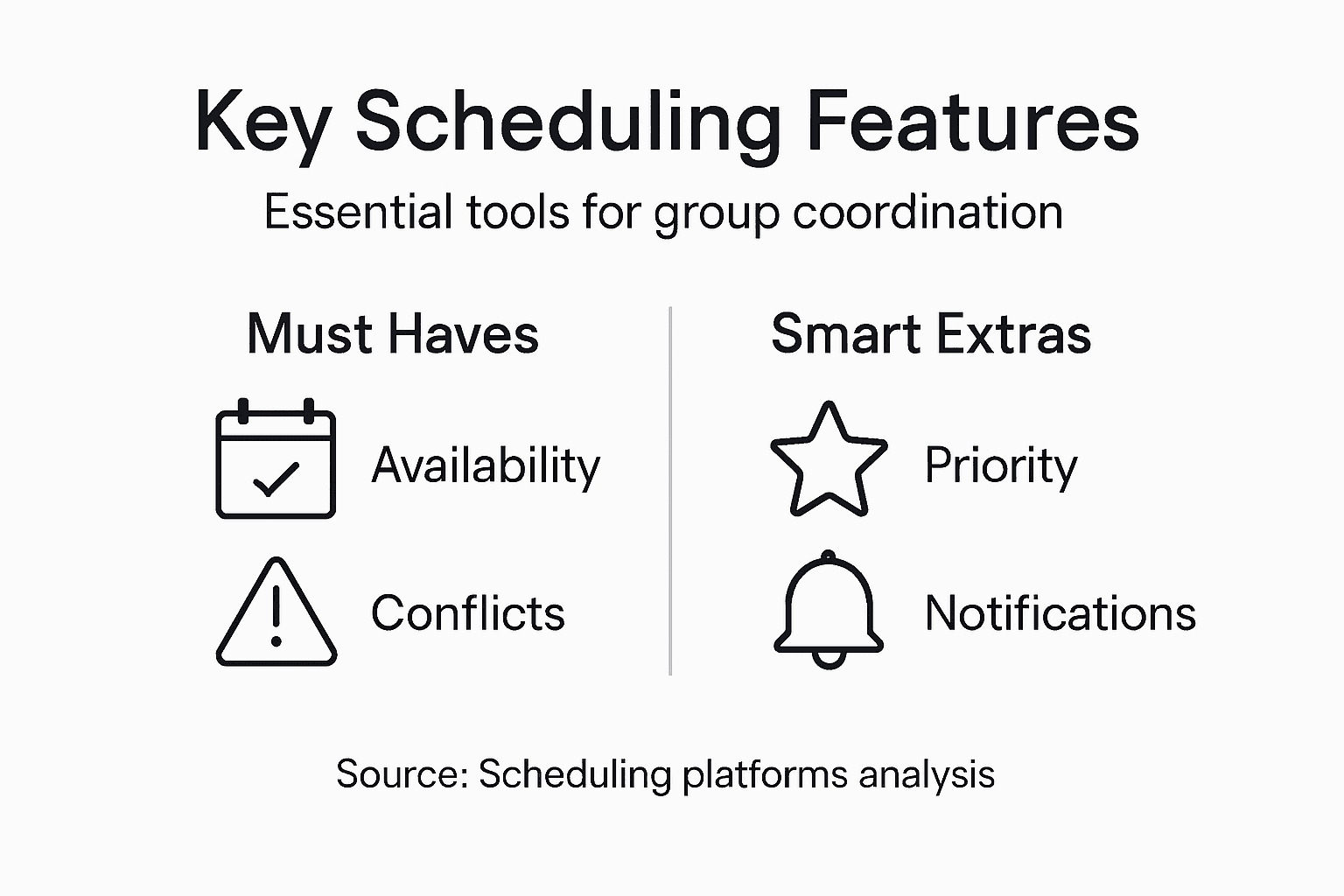 Key Scheduling Features

Essential tools for group coordination

Must Haves

Availability

Conflicts

Smart Extras

Priority

Notifications

Source: Scheduling platforms analysis